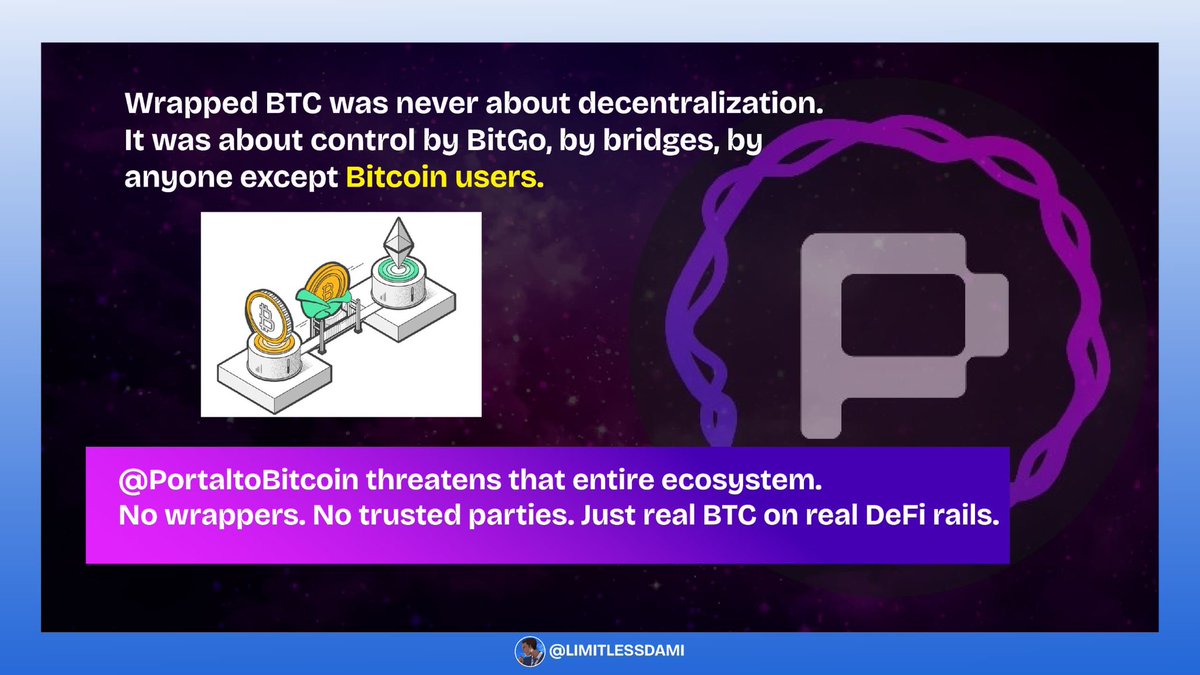 Wrapped BTC was never about decentralization. It was about control by BitGo, by bridges, by anyone except Bitcoin users.

@PortaltoBitcoin threatens that entire ecosystem.
No wrappers. No trusted parties. Just real BTC on real DeFi rails.

@LIMITLESSDAMI